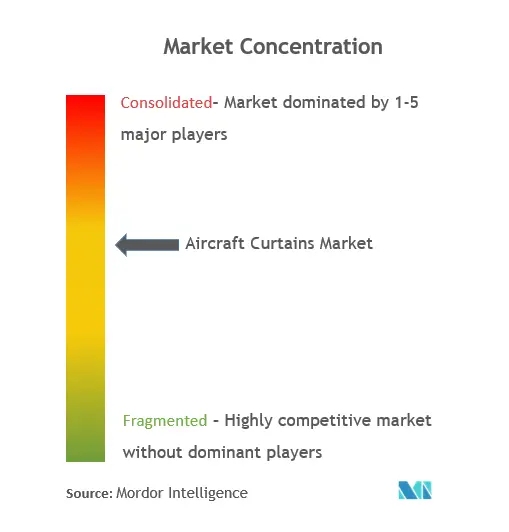 Market Concentration

Consolidated- Market dominated by 1-5 major players

Aircraft Curtains Market

Fragmented - Highly competitive market without dominant players

Source: Mordor Intelligence